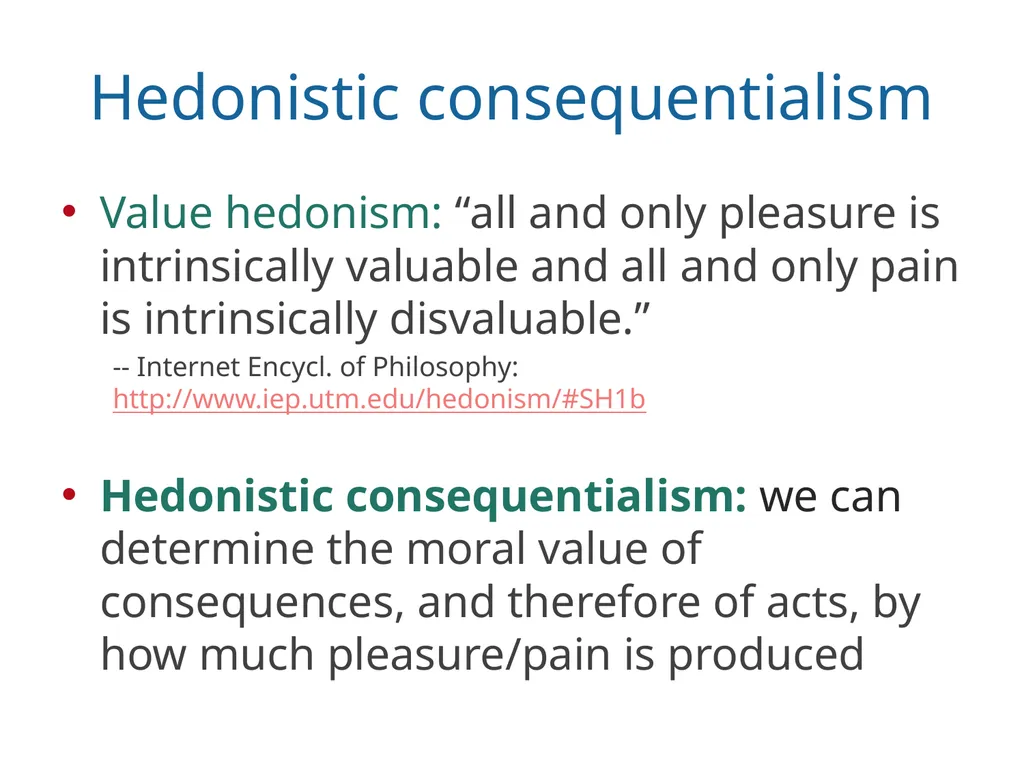 Hedonistic consequentialism

• Value hedonism: "all and only pleasure is intrinsically valuable and all and only pain is intrinsically disvaluable."

-- Internet Encycl. of Philosophy:
http://www.iep.utm.edu/hedonism/#SH1b

• Hedonistic consequentialism: we can determine the moral value of consequences, and therefore of acts, by how much pleasure/pain is produced